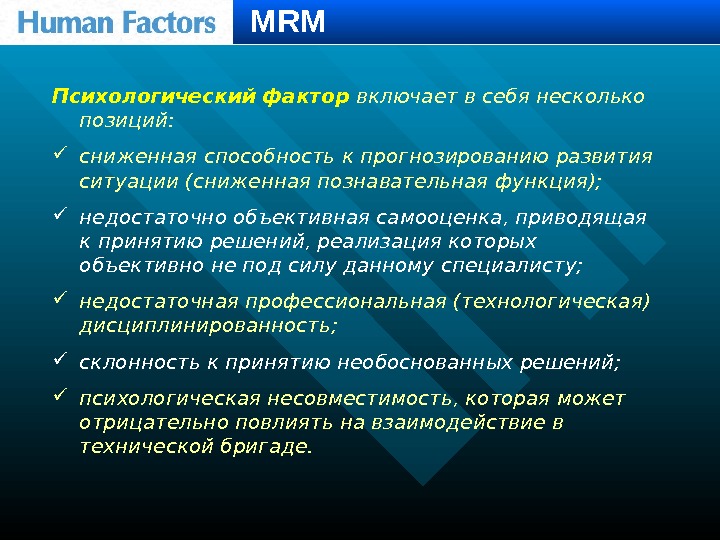 Human Factors MRM

Психологический фактор включает в себя несколько позиций:

✓ сниженная способность к прогнозированию развития ситуации (сниженная познавательная функция);

✓ недостаточно объективная самооценка, приводящая к принятию решений, реализация которых объективно не под силу данному специалисту;

✓ недостаточная профессиональная (технологическая) дисциплинированность;

✓ склонность к принятию необоснованных решений;

✓ психологическая несовместимость, которая может отрицательно повлиять на взаимодействие в технической бригаде.